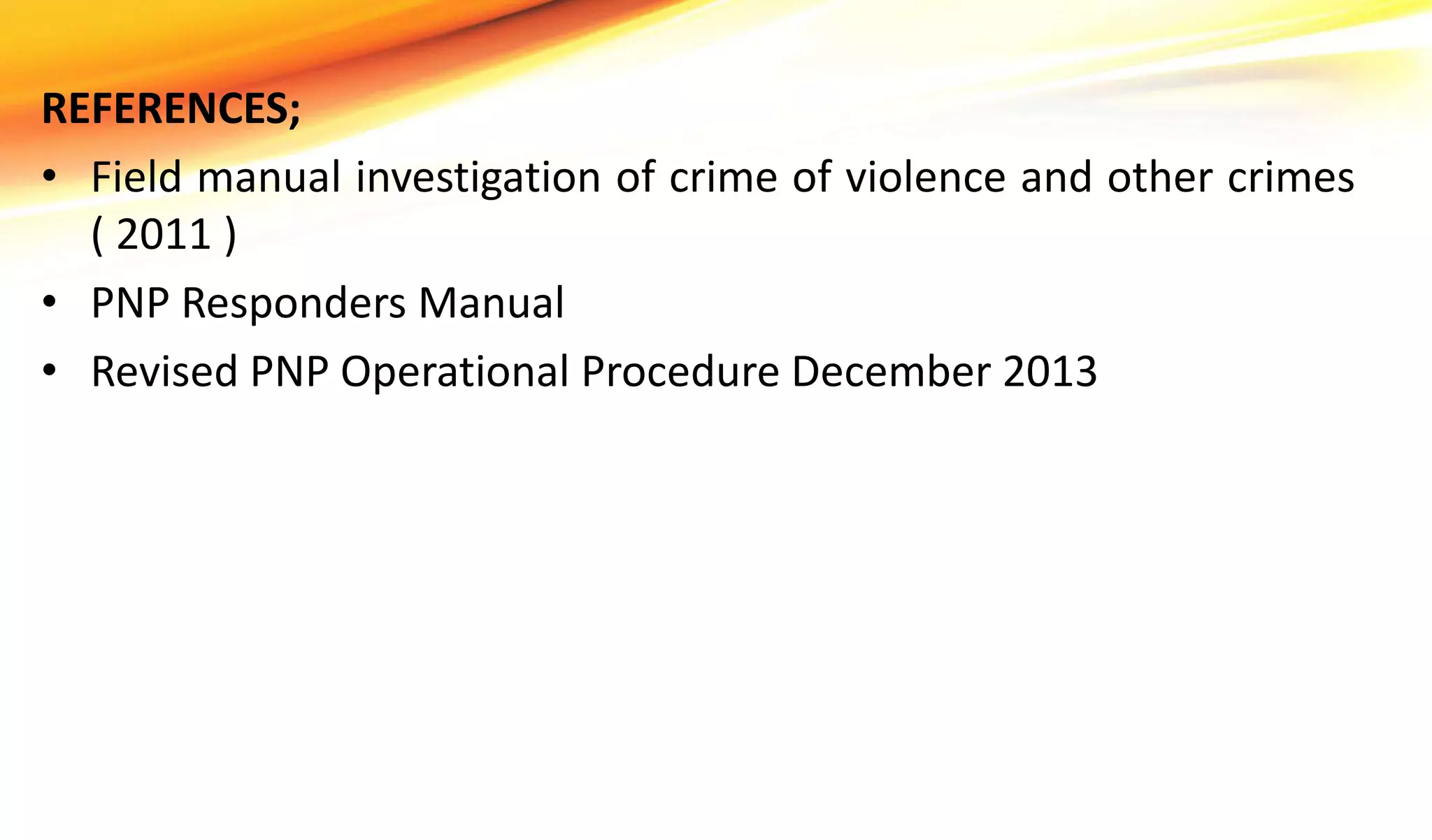 REFERENCES;

• Field manual investigation of crime of violence and other crimes ( 2011 )

• PNP Responders Manual

• Revised PNP Operational Procedure December 2013